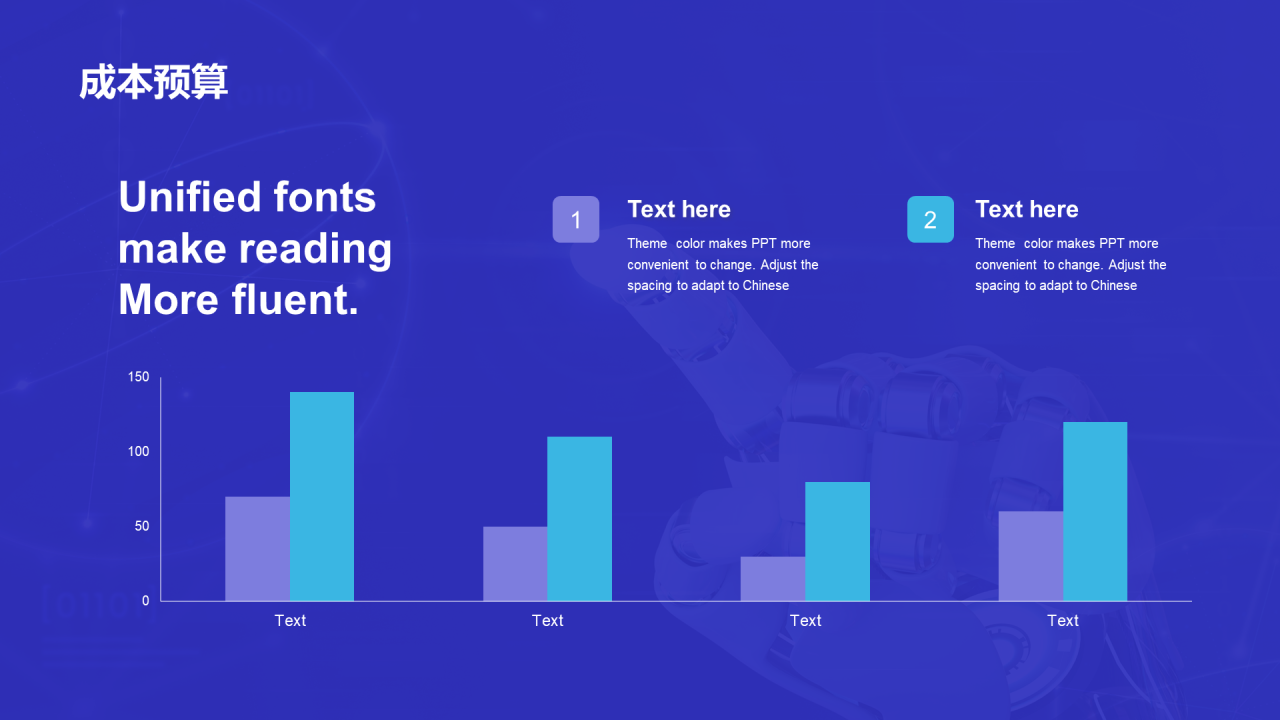 成本预算

Unified fonts make reading More fluent.

1

Text here

Theme color makes PPT more convenient to change. Adjust the spacing to adapt to Chinese

2

Text here

Theme color makes PPT more convenient to change. Adjust the spacing to adapt to Chinese

150
100
50
0

Text
Text
Text
Text